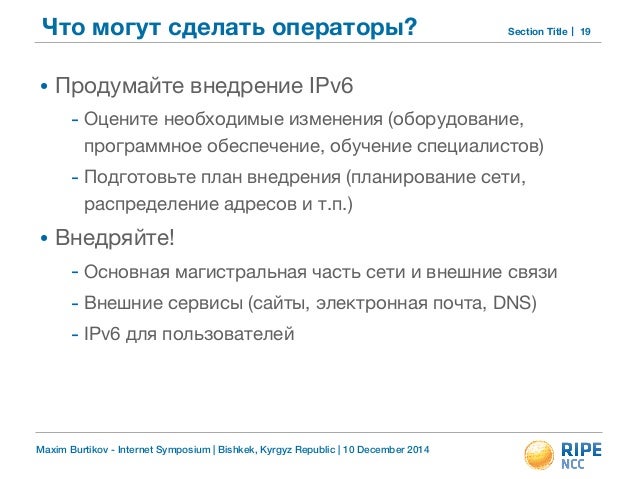 Что могут сделать операторы?

Section Title | 19

• Продумайте внедрение IPv6
- Оцените необходимые изменения (оборудование, программное обеспечение, обучение специалистов)
- Подготовьте план внедрения (планирование сети, распределение адресов и т.п.)

• Внедряйте!
- Основная магистральная часть сети и внешние связи
- Внешние сервисы (сайты, электронная почта, DNS)
- IPv6 для пользователей

Maxim Burtikov - Internet Symposium | Bishkek, Kyrgyz Republic | 10 December 2014

RIPE NCC